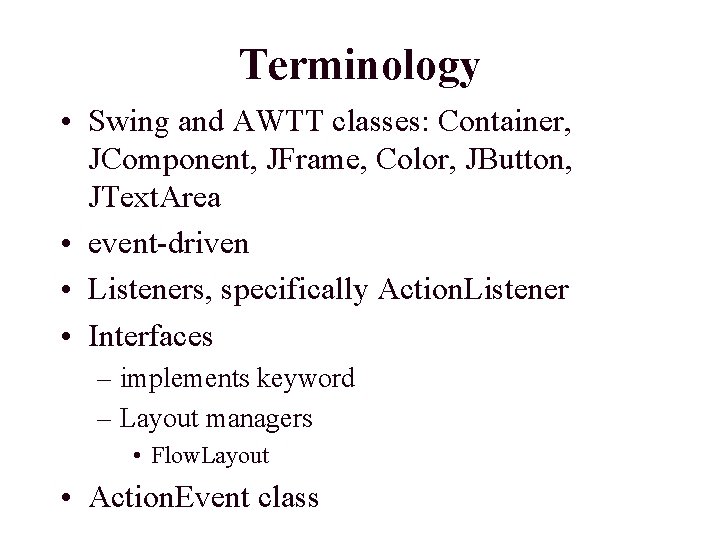 Terminology

• Swing and AWTT classes: Container, JComponent, JFrame, Color, JButton, JTextArea
• event-driven
• Listeners, specifically ActionListener
• Interfaces
– implements keyword
– Layout managers
• FlowLayout
• ActionEvent class